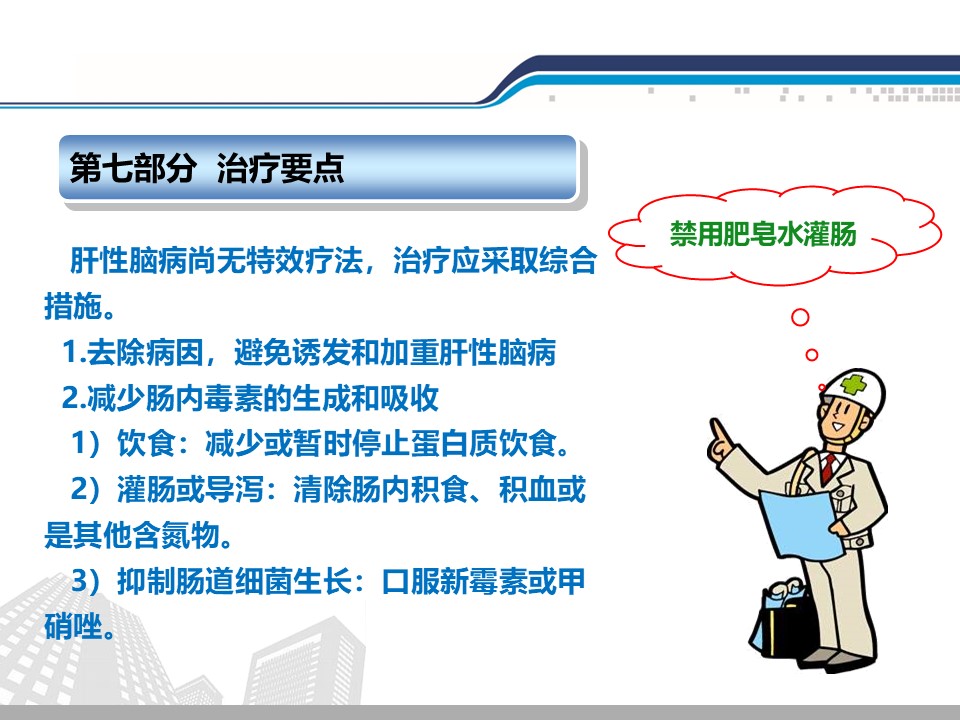 第七部分 治疗要点

禁用肥皂水灌肠

肝性脑病尚无特效疗法，治疗应采取综合措施。

1.去除病因，避免诱发和加重肝性脑病

2.减少肠内毒素的生成和吸收

1）饮食：减少或暂时停止蛋白质饮食。

2）灌肠或导泻：清除肠内积食、积血或是其他含氮物。

3）抑制肠道细菌生长：口服新霉素或甲硝唑。